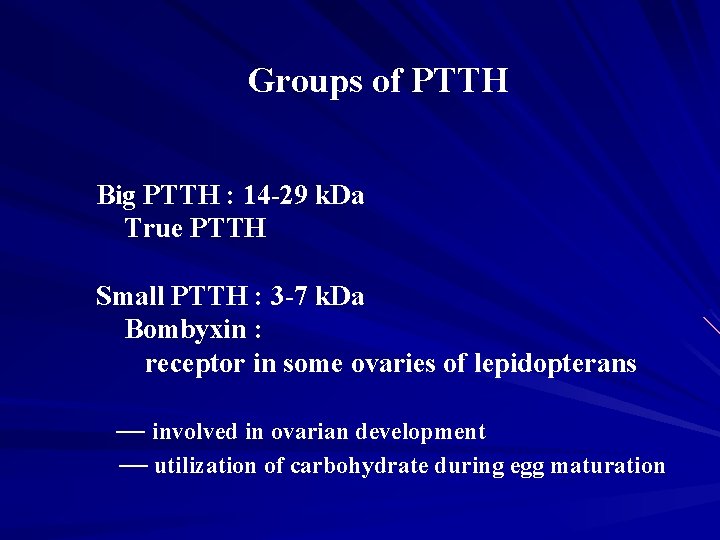 Groups of PTTH

Big PTTH : 14-29 kDa
True PTTH

Small PTTH : 3-7 kDa
Bombyxin :
receptor in some ovaries of lepidopterans

— involved in ovarian development
— utilization of carbohydrate during egg maturation